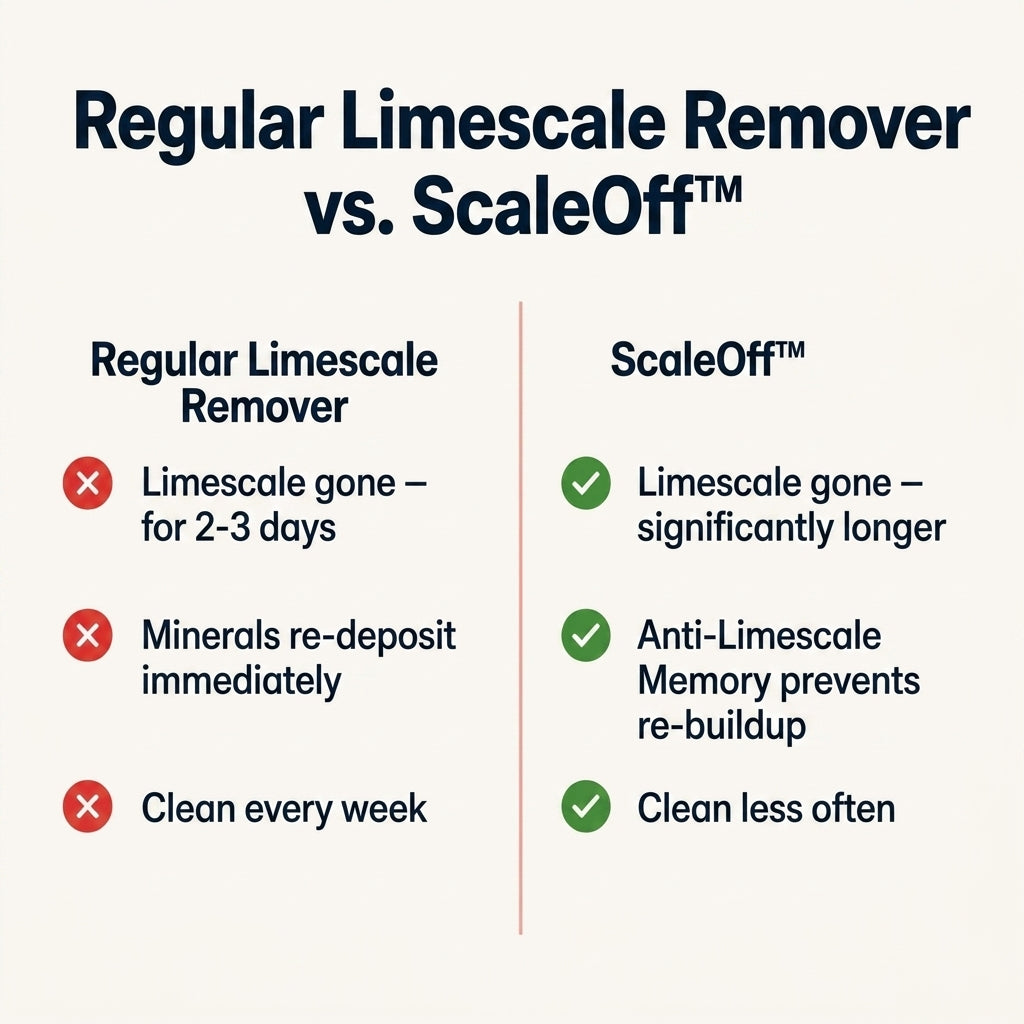 Regular Limescale Remover vs. ScaleOff™

Regular Limescale Remover

Limescale gone – for 2-3 days

Minerals re-deposit immediately

Clean every week

ScaleOff™

Limescale gone – significantly longer

Anti-Limescale Memory prevents re-buildup

Clean less often